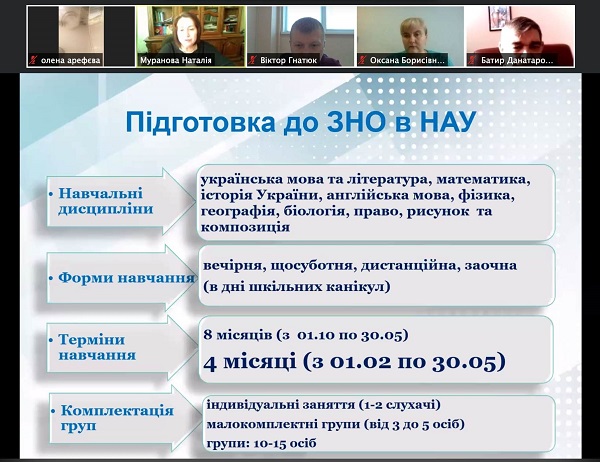 олена арефєва

Муранова Наталія

Віктор Гнатюк

Оксана Борисівн...

Батир Данатаро...

Підготовка до ЗНО в НАУ

• Навчальні дисципліни

українська мова та література, математика, історія України, англійська мова, фізика, географія, біологія, право, рисунок та композиція

• Форми навчання

вечірня, щосуботня, дистанційна, заочна (в дні шкільних канікул)

• Терміни навчання

8 місяців (з 01.10 по 30.05)

4 місяці (з 01.02 по 30.05)

• Комплектація груп

індивідуальні заняття (1-2 слухачі)

малокомплектні групи (від 3 до 5 осіб)

групи: 10-15 осіб